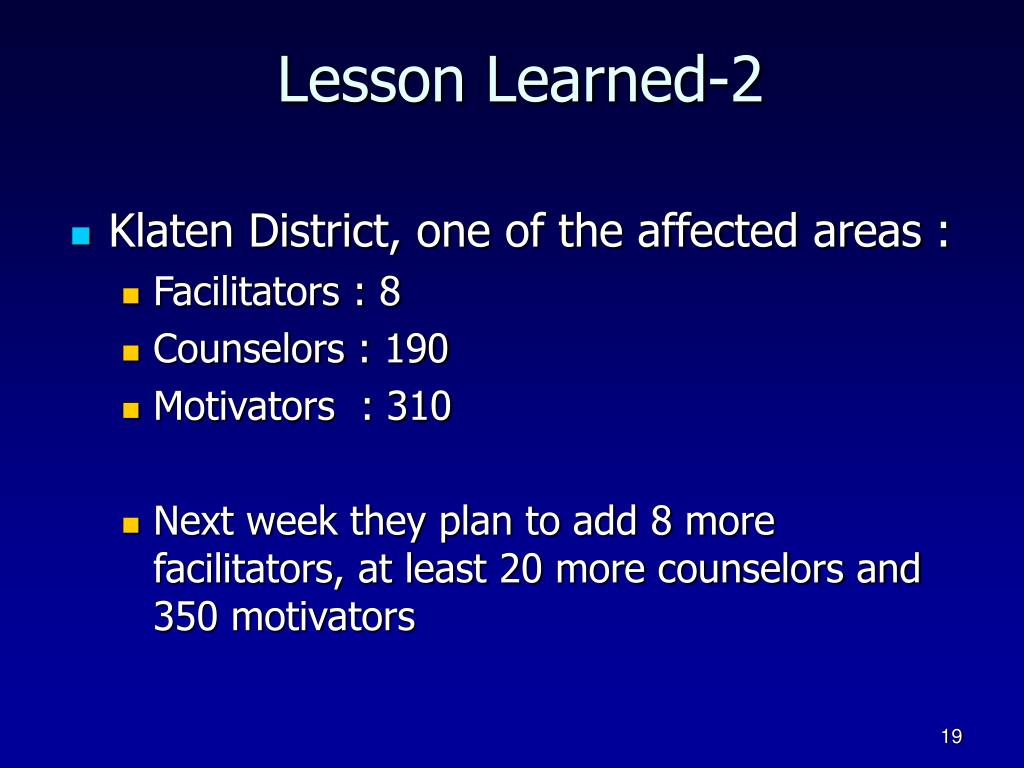 Lesson Learned-2

Klaten District, one of the affected areas :

Facilitators : 8

Counselors : 190

Motivators : 310

Next week they plan to add 8 more facilitators, at least 20 more counselors and 350 motivators

19